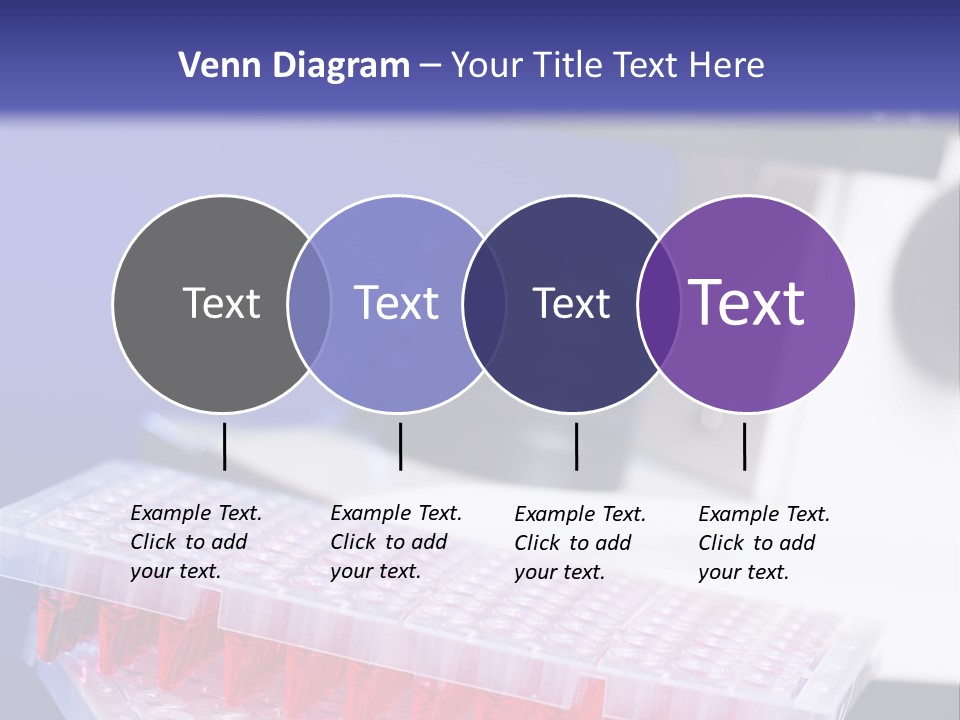 Venn Diagram – Your Title Text Here

Text

Text

Text

Text

Example Text. Click to add your text.

Example Text. Click to add your text.

Example Text. Click to add your text.

Example Text. Click to add your text.